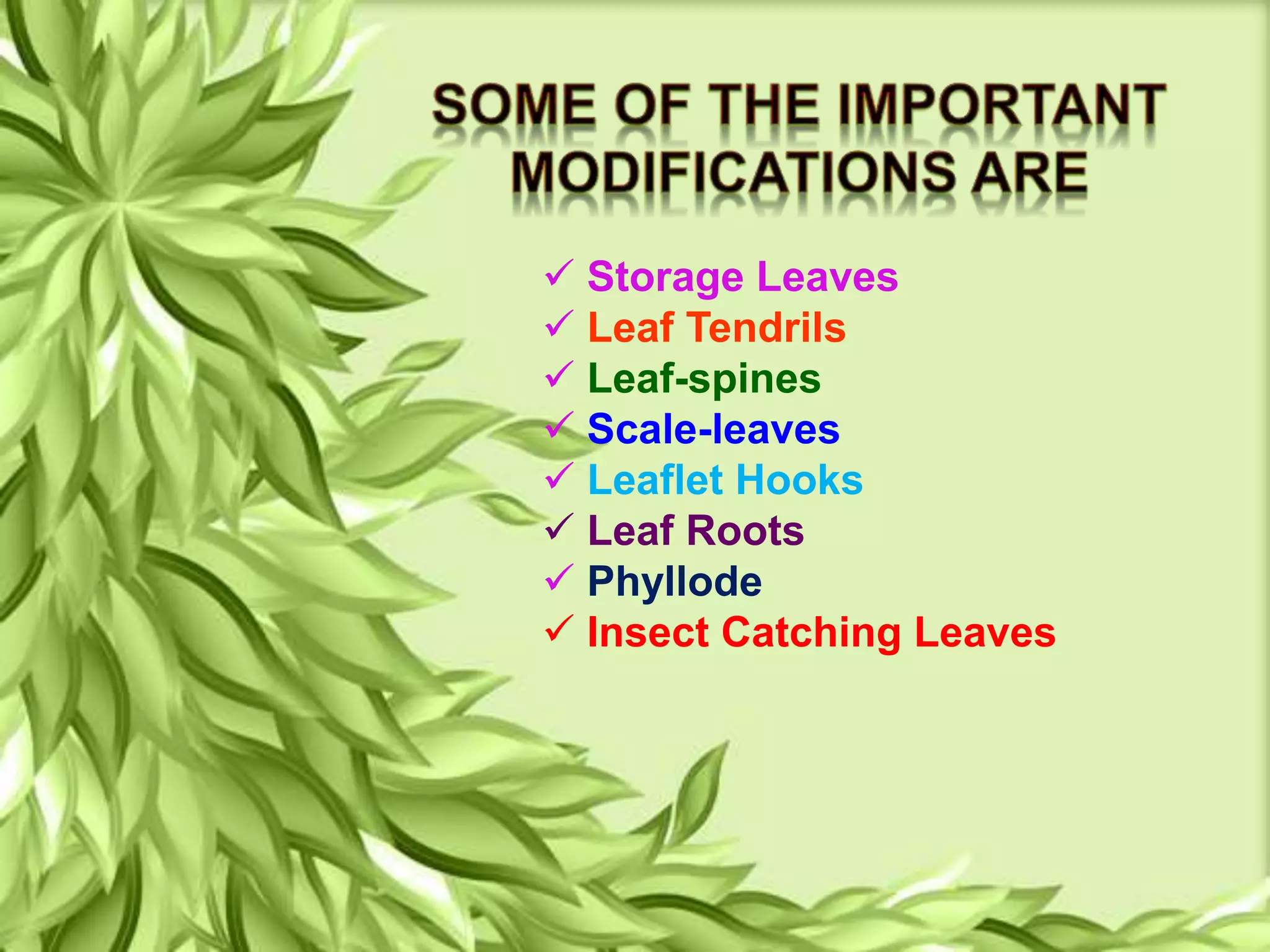 SOME OF THE IMPORTANT MODIFICATIONS ARE

✓ Storage Leaves
✓ Leaf Tendrils
✓ Leaf-spines
✓ Scale-leaves
✓ Leaflet Hooks
✓ Leaf Roots
✓ Phyllode
✓ Insect Catching Leaves